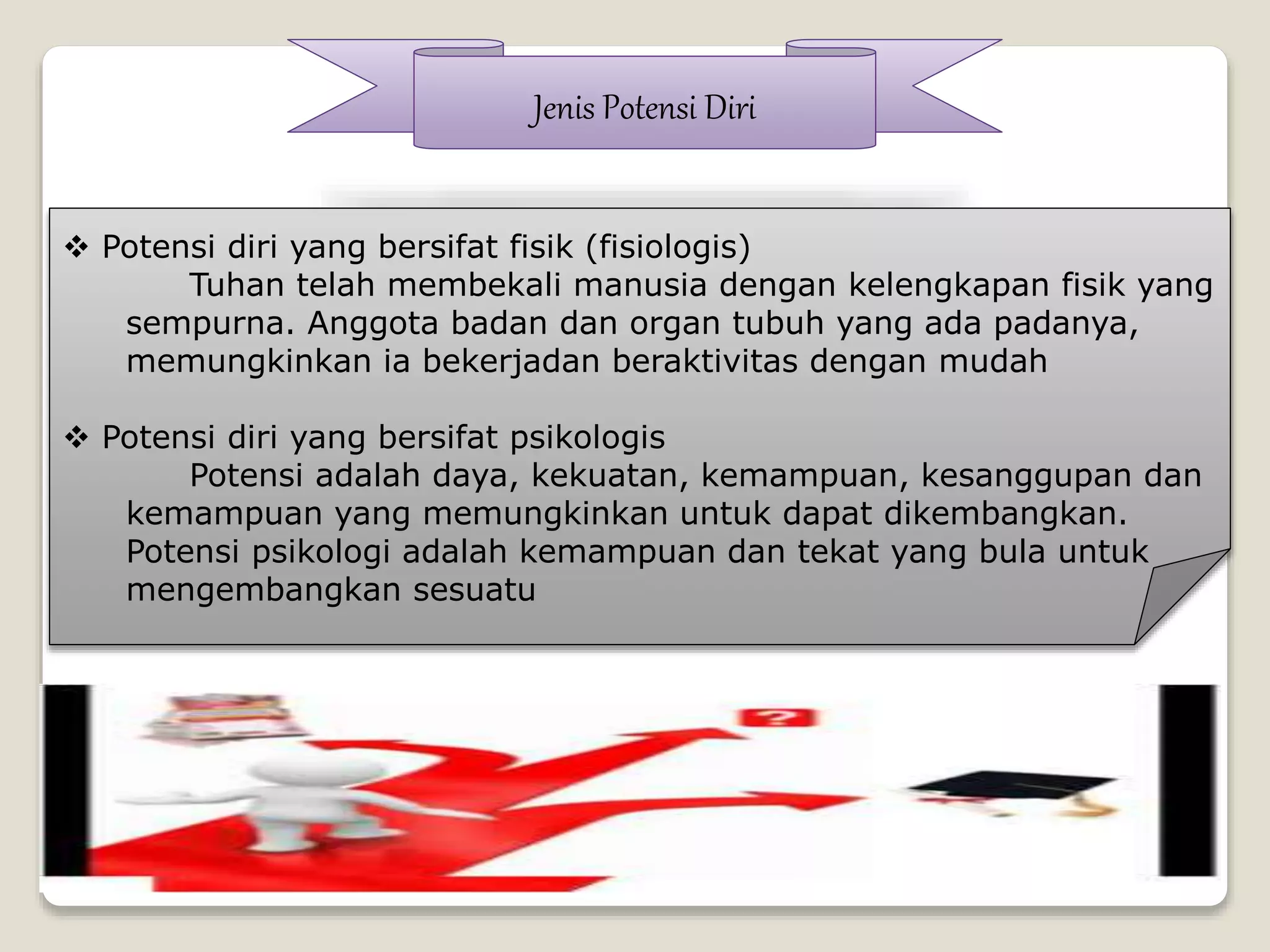 Jenis Potensi Diri

❖ Potensi diri yang bersifat fisik (fisiologis)

Tuhan telah membekali manusia dengan kelengkapan fisik yang sempurna. Anggota badan dan organ tubuh yang ada padanya, memungkinkan ia bekerjadan beraktivitas dengan mudah

❖ Potensi diri yang bersifat psikologis

Potensi adalah daya, kekuatan, kemampuan, kesanggupan dan kemampuan yang memungkinkan untuk dapat dikembangkan. Potensi psikologi adalah kemampuan dan tekat yang bula untuk mengembangkan sesuatu

?